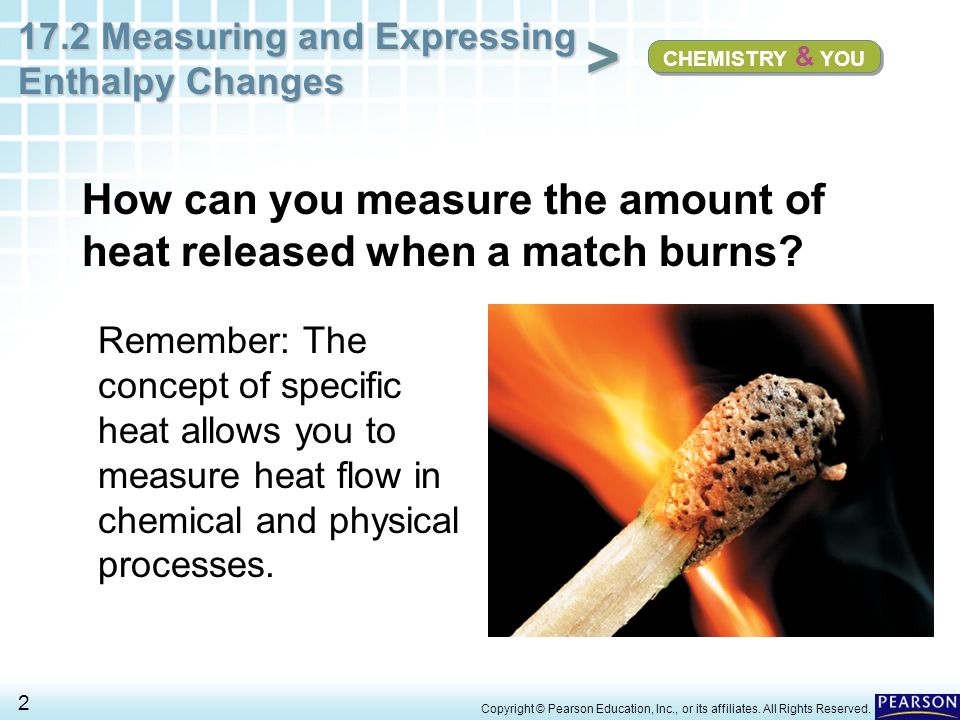 17.2 Measuring and Expressing Enthalpy Changes

>

CHEMISTRY & YOU

How can you measure the amount of heat released when a match burns?

Remember: The concept of specific heat allows you to measure heat flow in chemical and physical processes.

2

Copyright © Pearson Education, Inc., or its affiliates. All Rights Reserved.

PEARSON